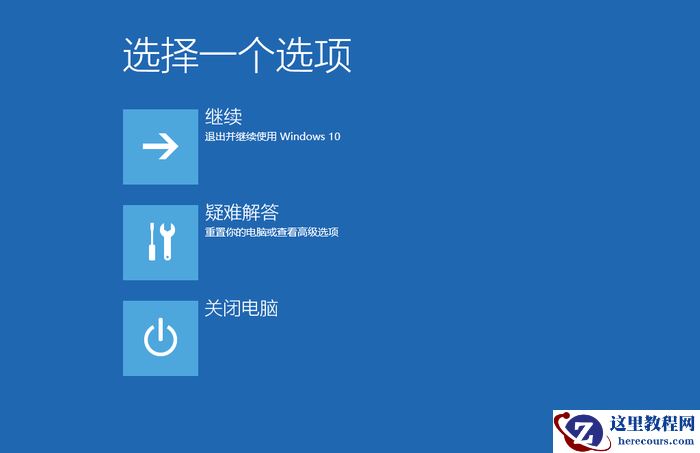 选择一个选项

继续
退出并继续使用 Windows 10

疑难解答
重置你的电脑或查看高级选项

关闭电脑

Z 这里教程网
herecours.com